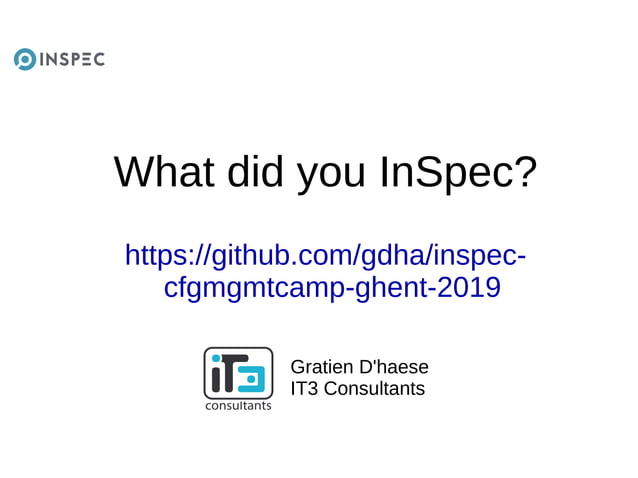 INSPEC

What did you InSpec?

https://github.com/gdha/inspec-cfgmgmtcamp-ghent-2019

iT3 consultants

Gratien D'haese
IT3 Consultants